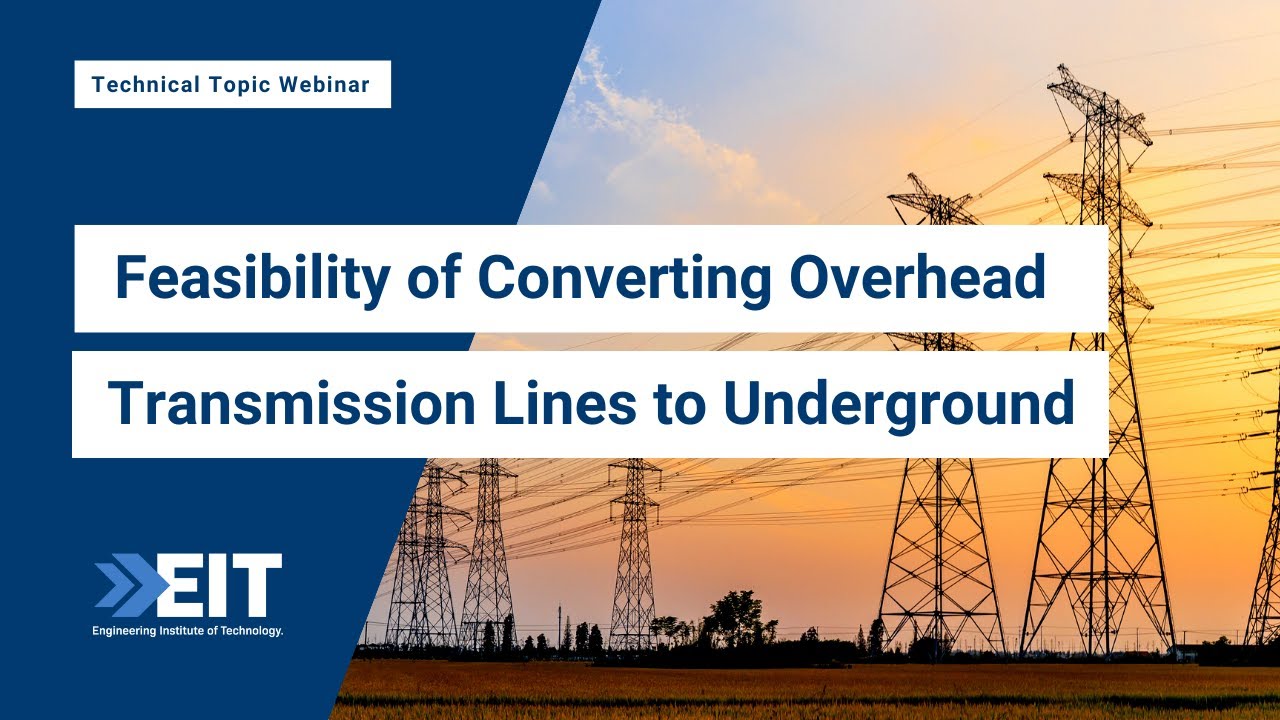 Technical Topic Webinar

Feasibility of Converting Overhead Transmission Lines to Underground

EIT
Engineering Institute of Technology.